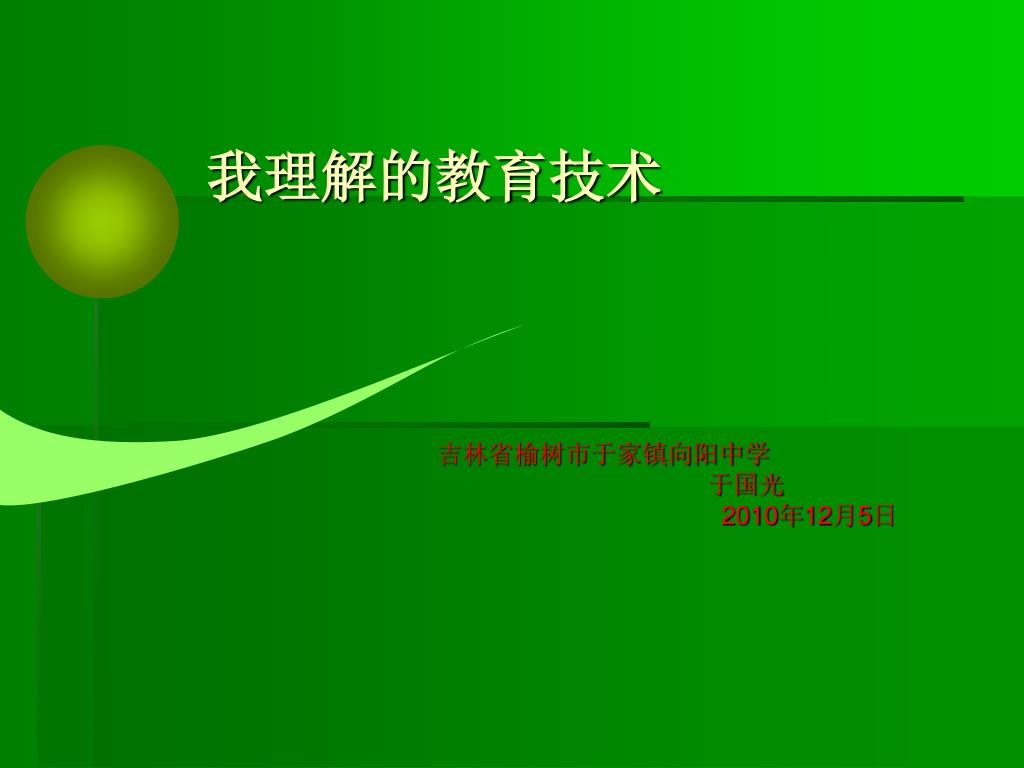 我理解的教育技术

吉林省榆树市于家镇向阳中学
于国光
2010年12月5日